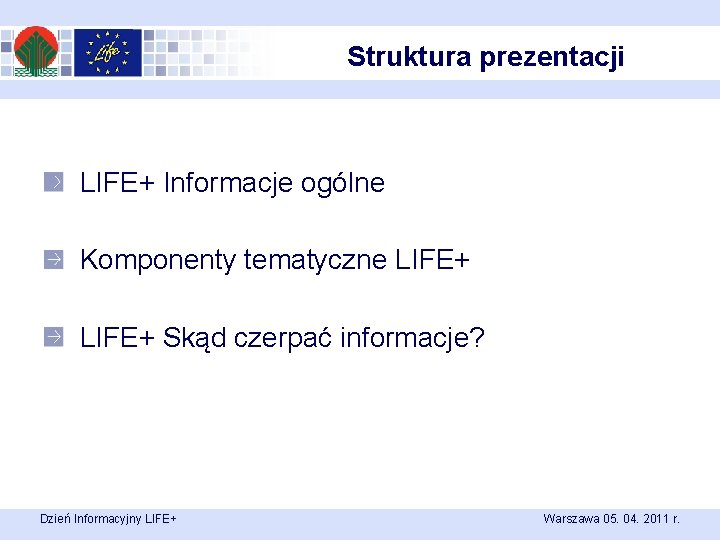 Life

Struktura prezentacji

LIFE+ Informacje ogólne

Komponenty tematyczne LIFE+

LIFE+ Skąd czerpać informacje?

Dzień Informacyjny LIFE+

Warszawa 05. 04. 2011 r.